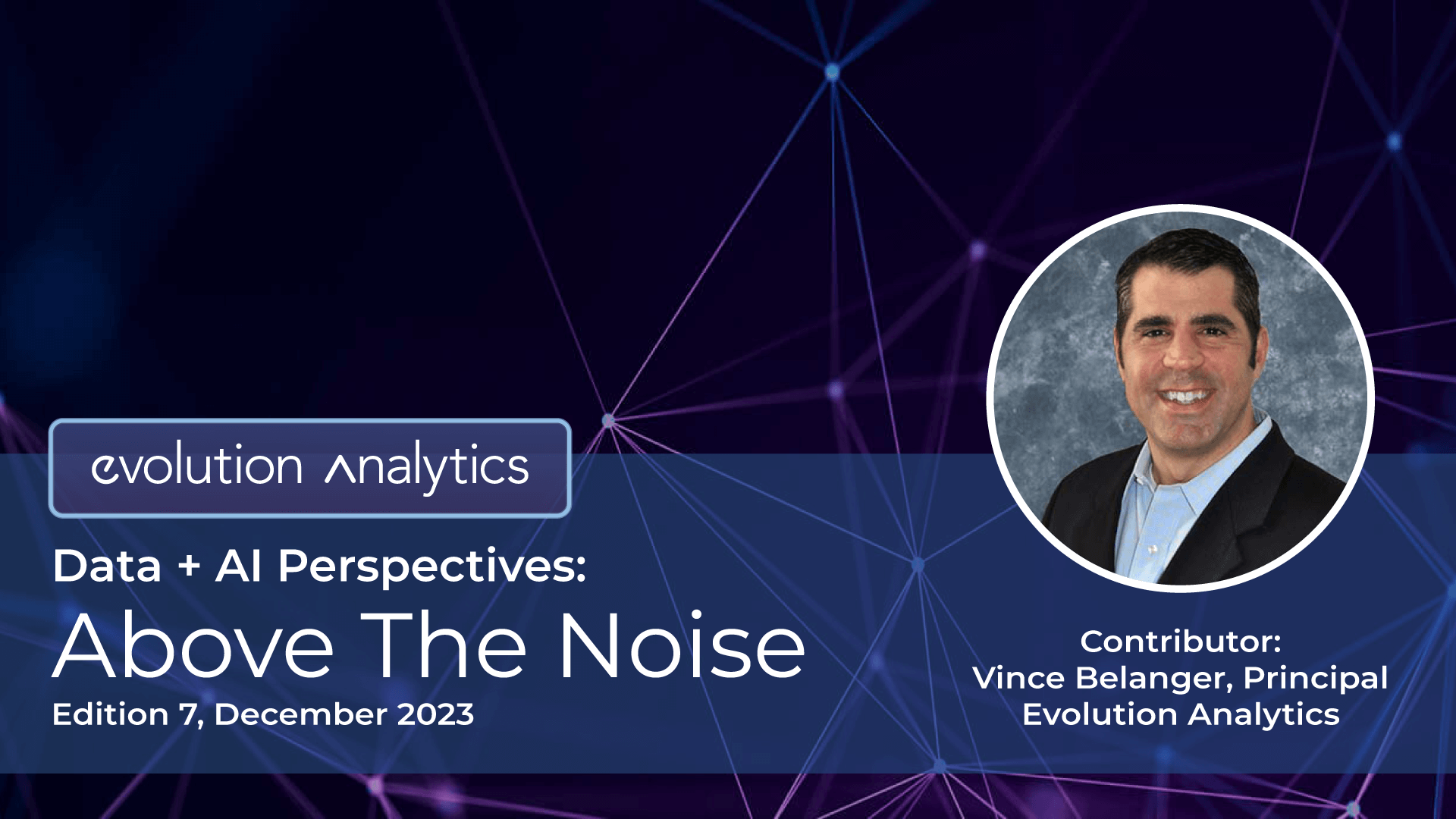 evolution analytics

Data + AI Perspectives:
Above The Noise
Edition 7, December 2023

Contributor:
Vince Belanger, Principal
Evolution Analytics